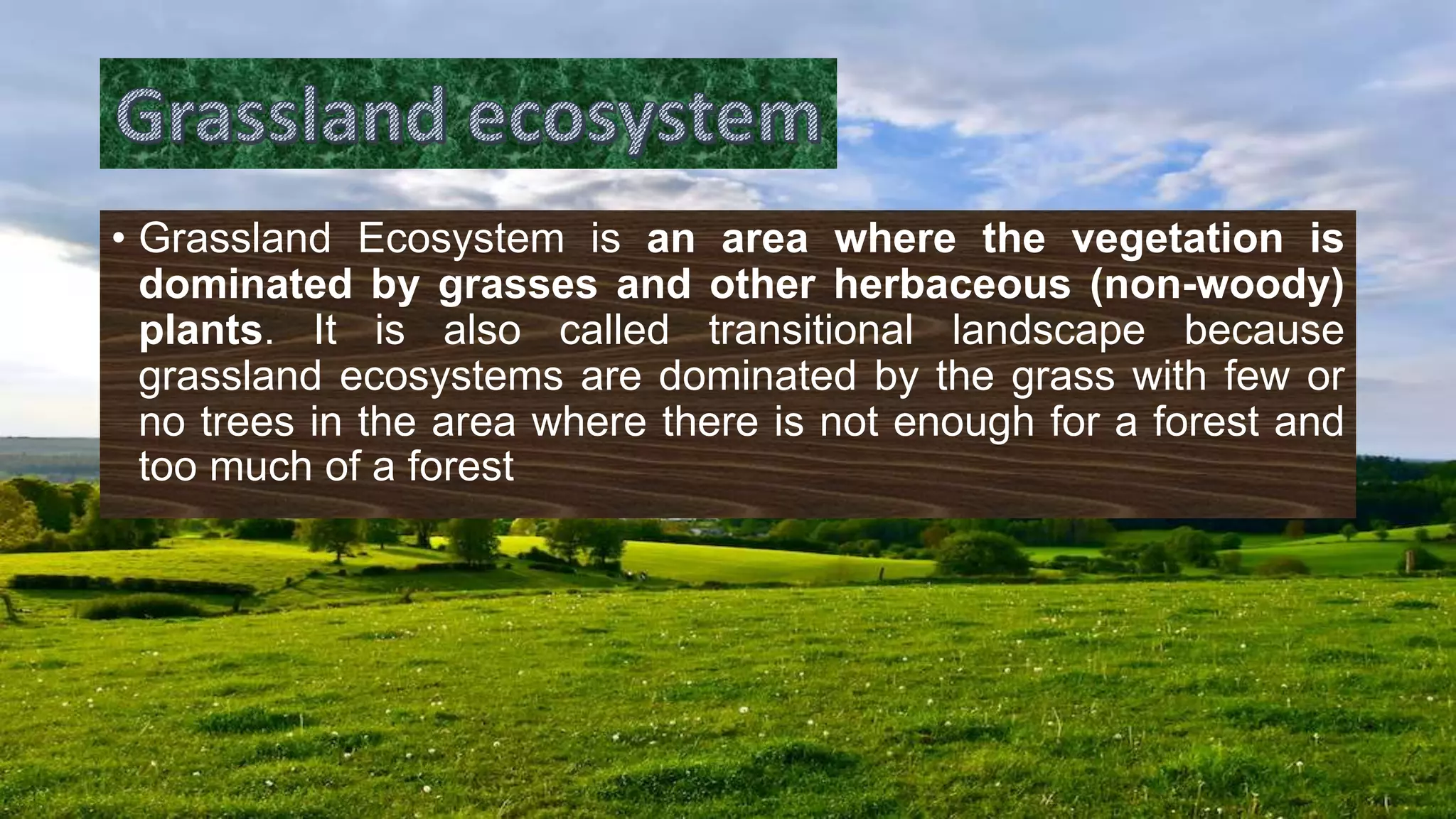 Grassland ecosystem

• Grassland Ecosystem is an area where the vegetation is dominated by grasses and other herbaceous (non-woody) plants. It is also called transitional landscape because grassland ecosystems are dominated by the grass with few or no trees in the area where there is not enough for a forest and too much of a forest